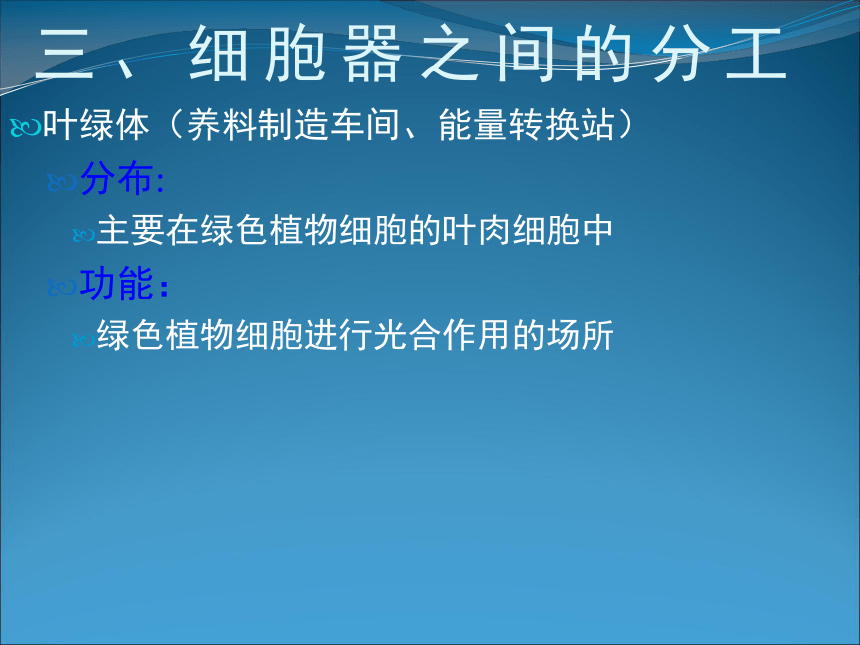 三、细胞器之间的分工

叶绿体（养料制造车间、能量转换站）

分布:

主要在绿色植物细胞的叶肉细胞中

功能：

绿色植物细胞进行光合作用的场所